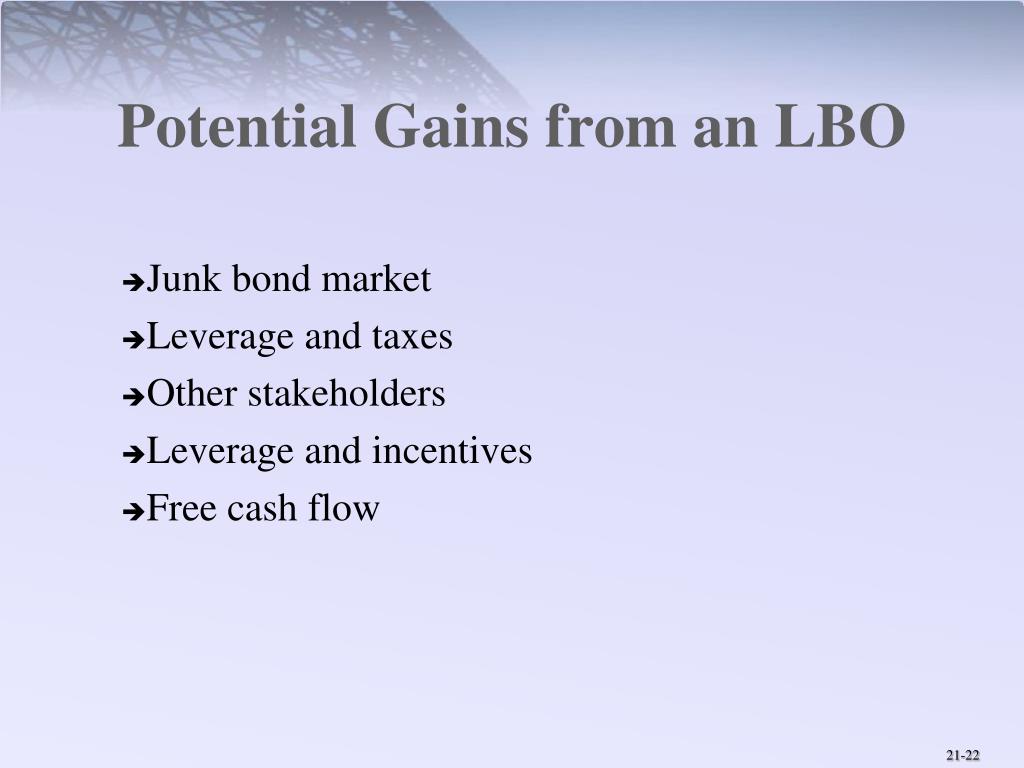 Potential Gains from an LBO

➔Junk bond market
➔Leverage and taxes
➔Other stakeholders
➔Leverage and incentives
➔Free cash flow

21-22